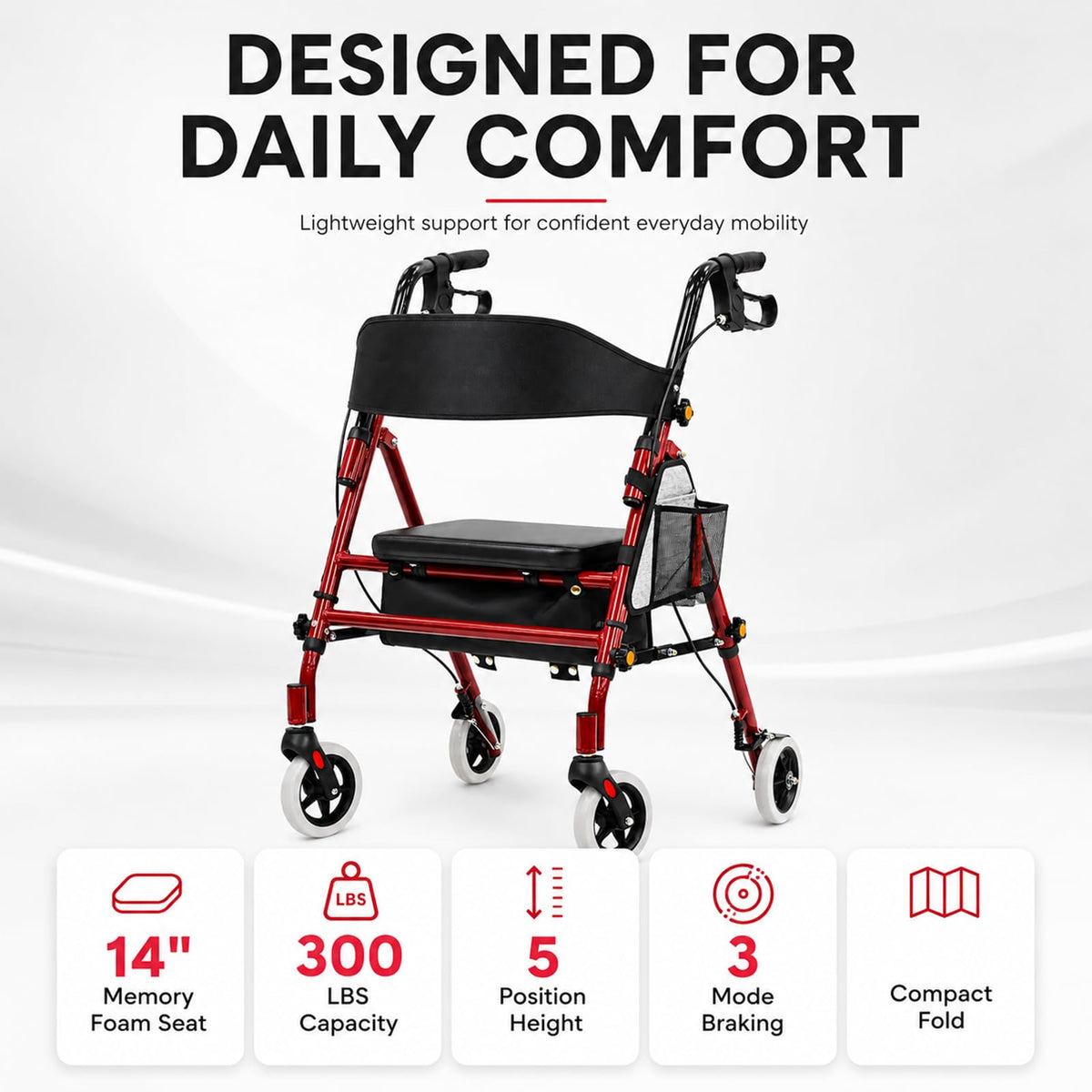 DESIGNED FOR DAILY COMFORT

Lightweight support for confident everyday mobility

14"
Memory
Foam Seat

LBS
300
LBS
Capacity

5
Position
Height

3
Mode
Braking

Compact
Fold